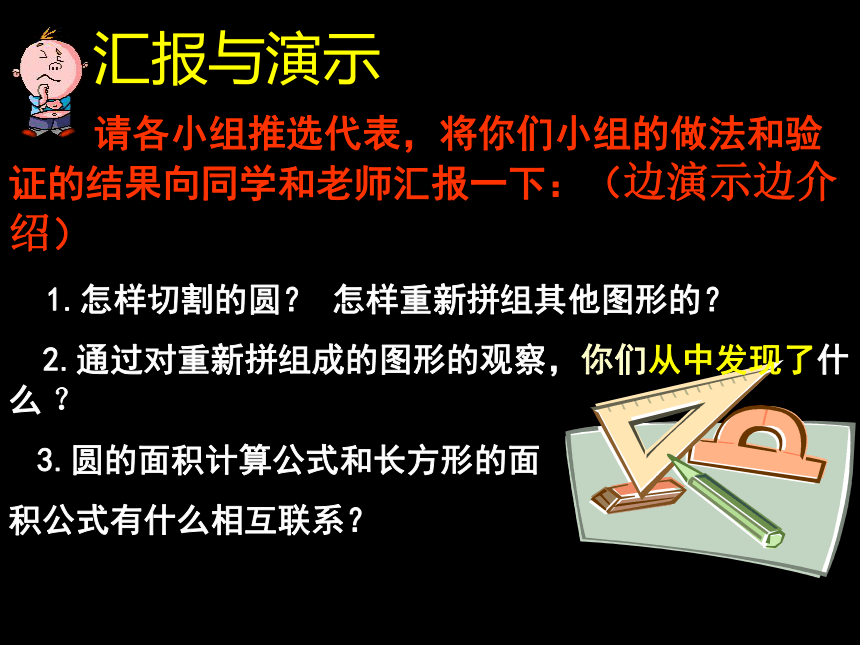 汇报与演示

请各小组推选代表，将你们小组的做法和验证的结果向同学和老师汇报一下：（边演示边介绍）

1.怎样切割的圆？ 怎样重新拼组其他图形的？

2.通过对重新拼组成的图形的观察，你们从中发现了什么？

3.圆的面积计算公式和长方形的面积公式有什么相互联系？